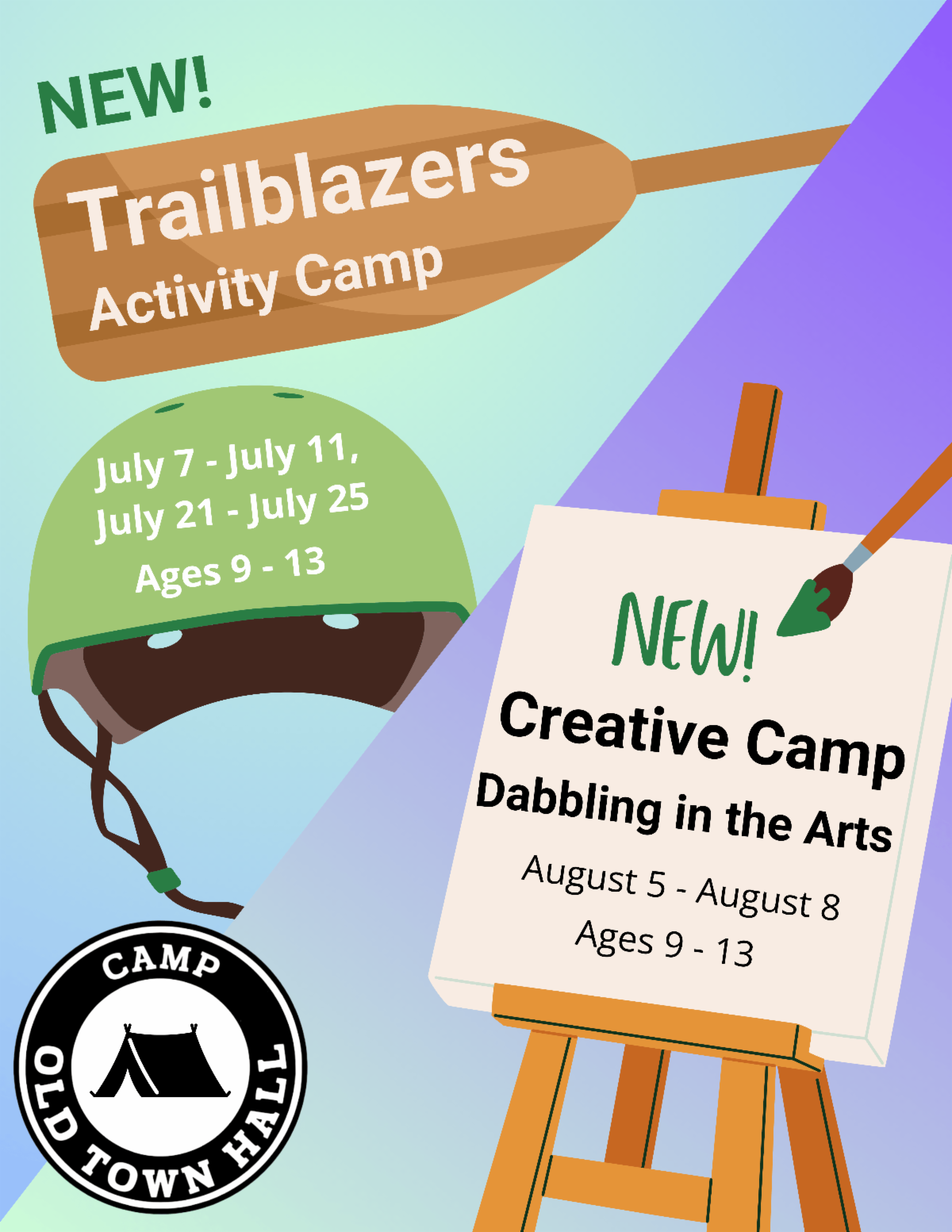 NEW!

Trailblazers
Activity Camp

July 7 - July 11,
July 21 - July 25
Ages 9 - 13

NEW!

Creative Camp
Dabbling in the Arts
August 5 - August 8
Ages 9 - 13

CAMP
OLD TOWN HALL